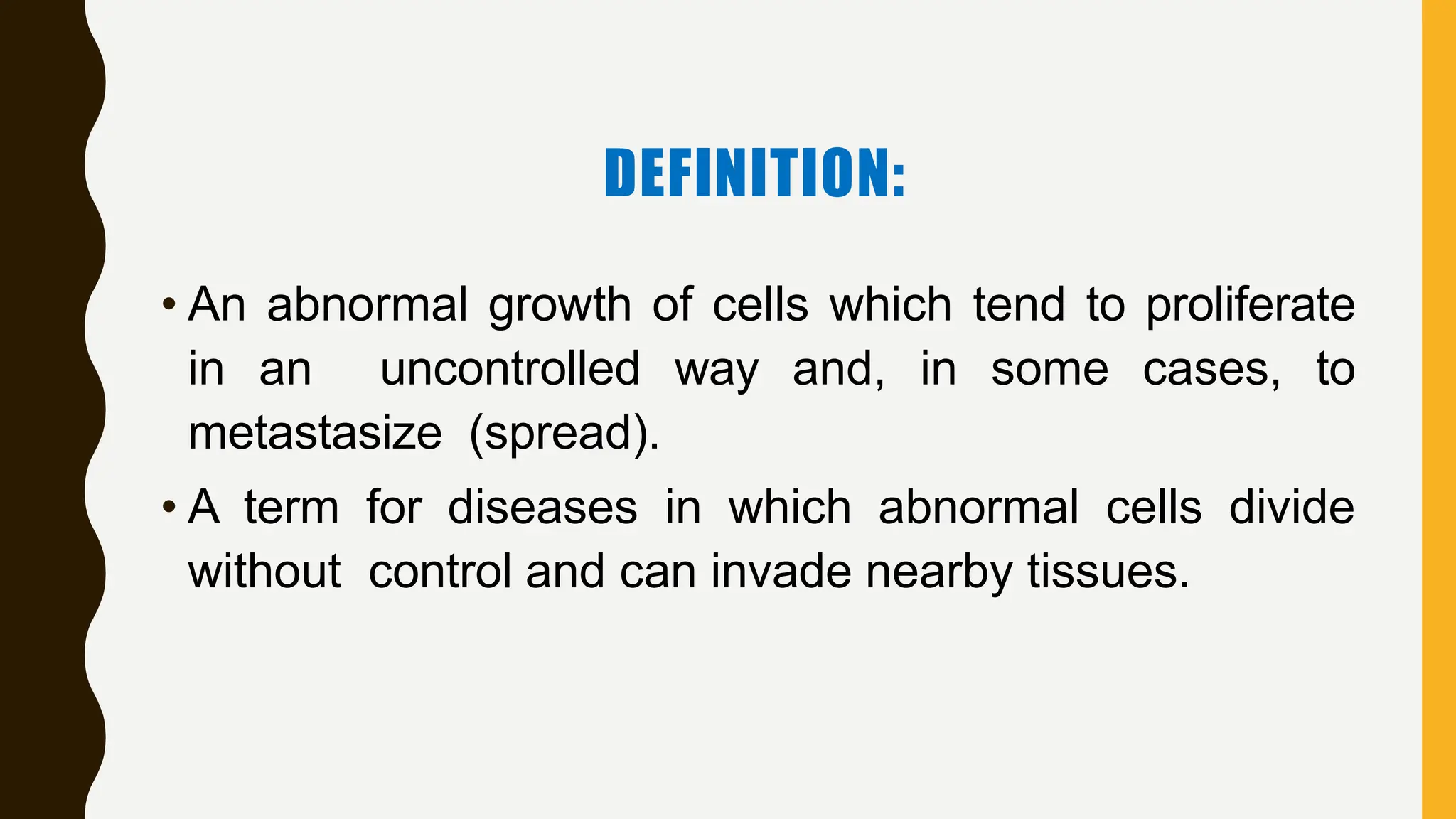 DEFINITION:

• An abnormal growth of cells which tend to proliferate in an uncontrolled way and, in some cases, to metastasize (spread).

• A term for diseases in which abnormal cells divide without control and can invade nearby tissues.